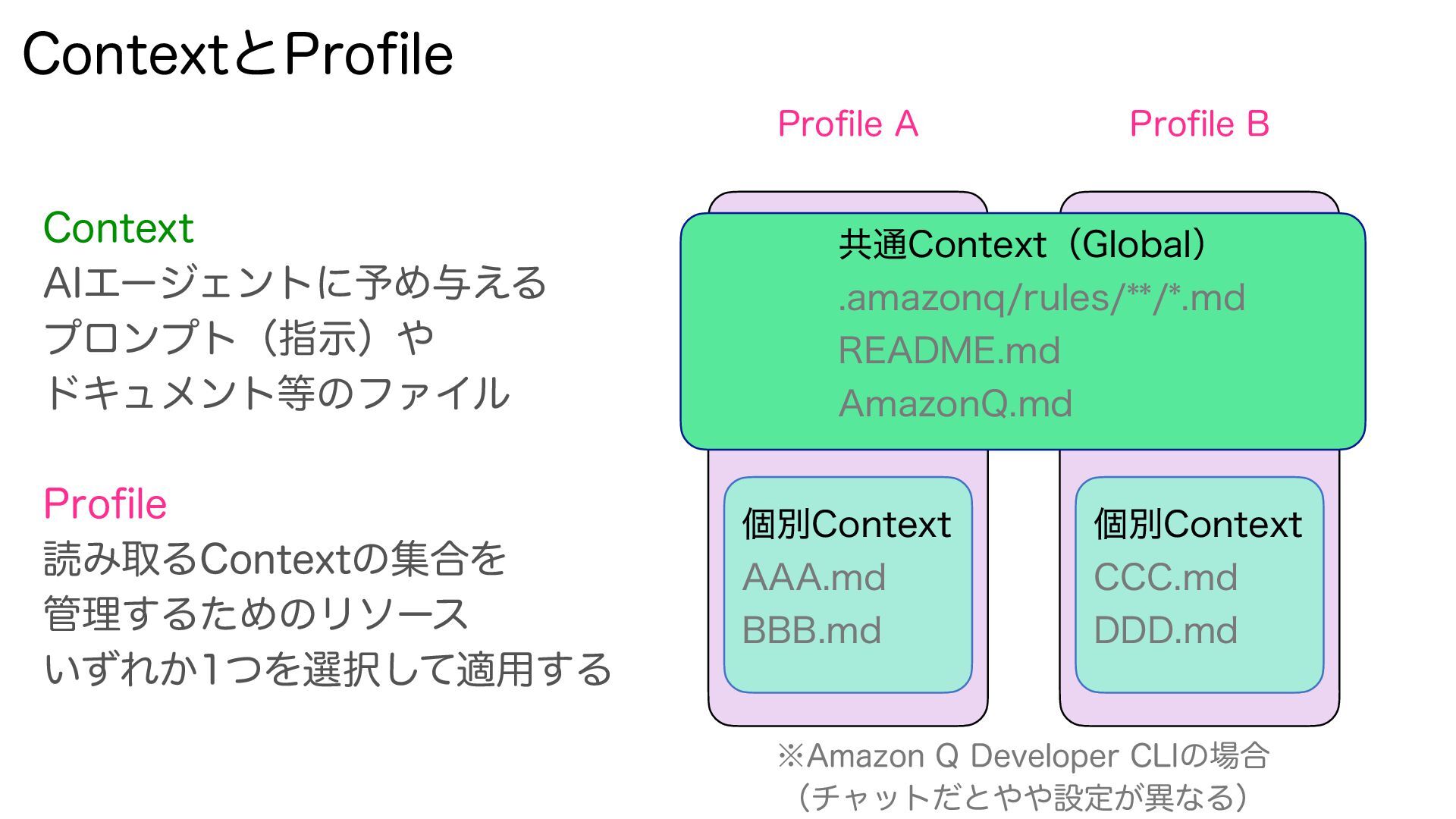 ContextとProfile

Context
AIエージェントに予め与える
プロンプト（指示）や
ドキュメント等のファイル

Profile
読み取るContextの集合を
管理するためのリソース
いずれか1つを選択して適用する

Profile A

Profile B

共通Context（Global）
.amazonq/rules/**/*.md
README.md
AmazonQ.md

個別Context
AAA.md
BBB.md

個別Context
CCC.md
DDD.md

※Amazon Q Developer CLIの場合
（チャットだとやや設定が異なる）